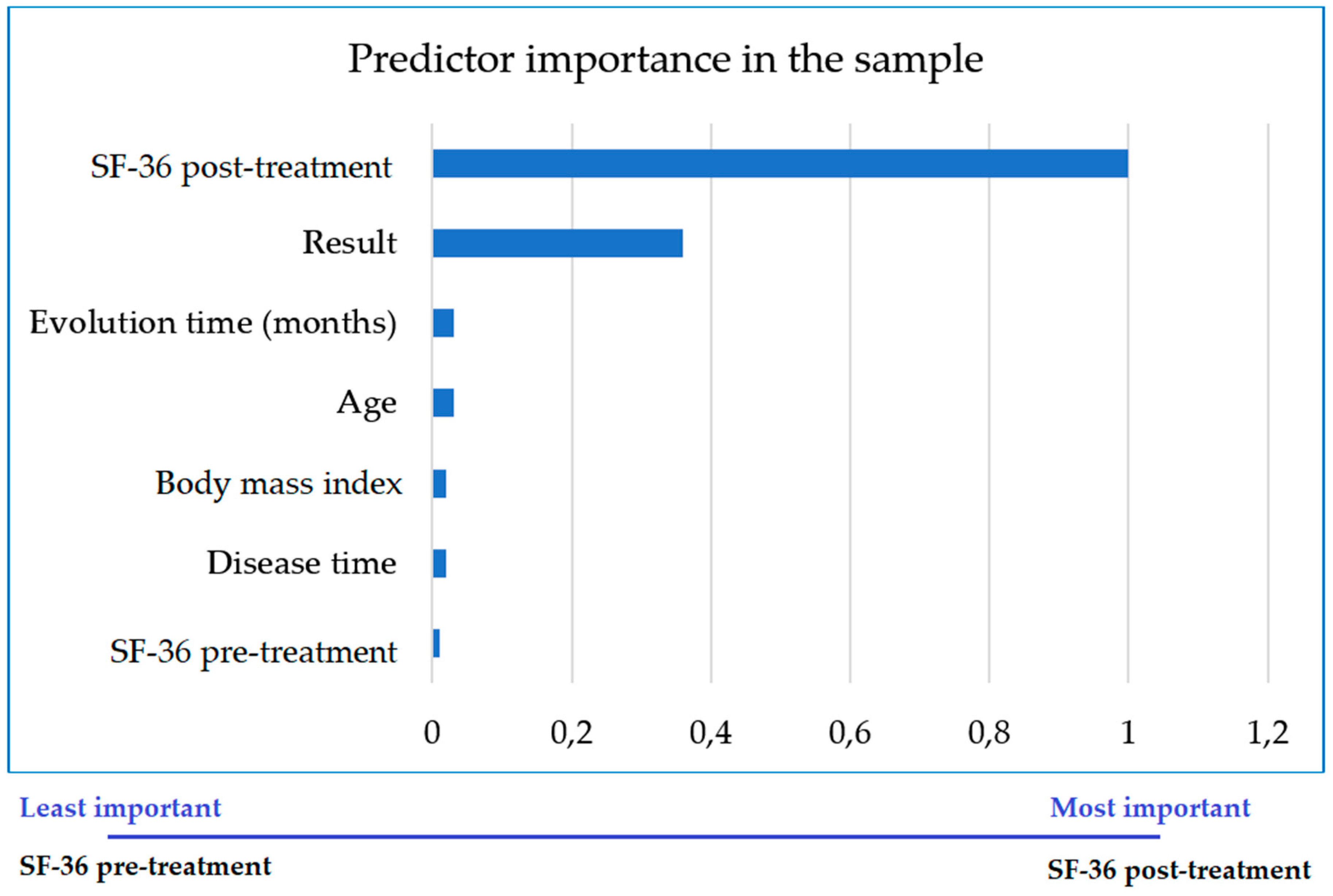 Predictor importance in the sample

SF-36 post-treatment
Result
Evolution time (months)
Age
Body mass index
Disease time
SF-36 pre-treatment

0
0,2
0,4
0,6
0,8
1
1,2

Least important
Most important

SF-36 pre-treatment
SF-36 post-treatment